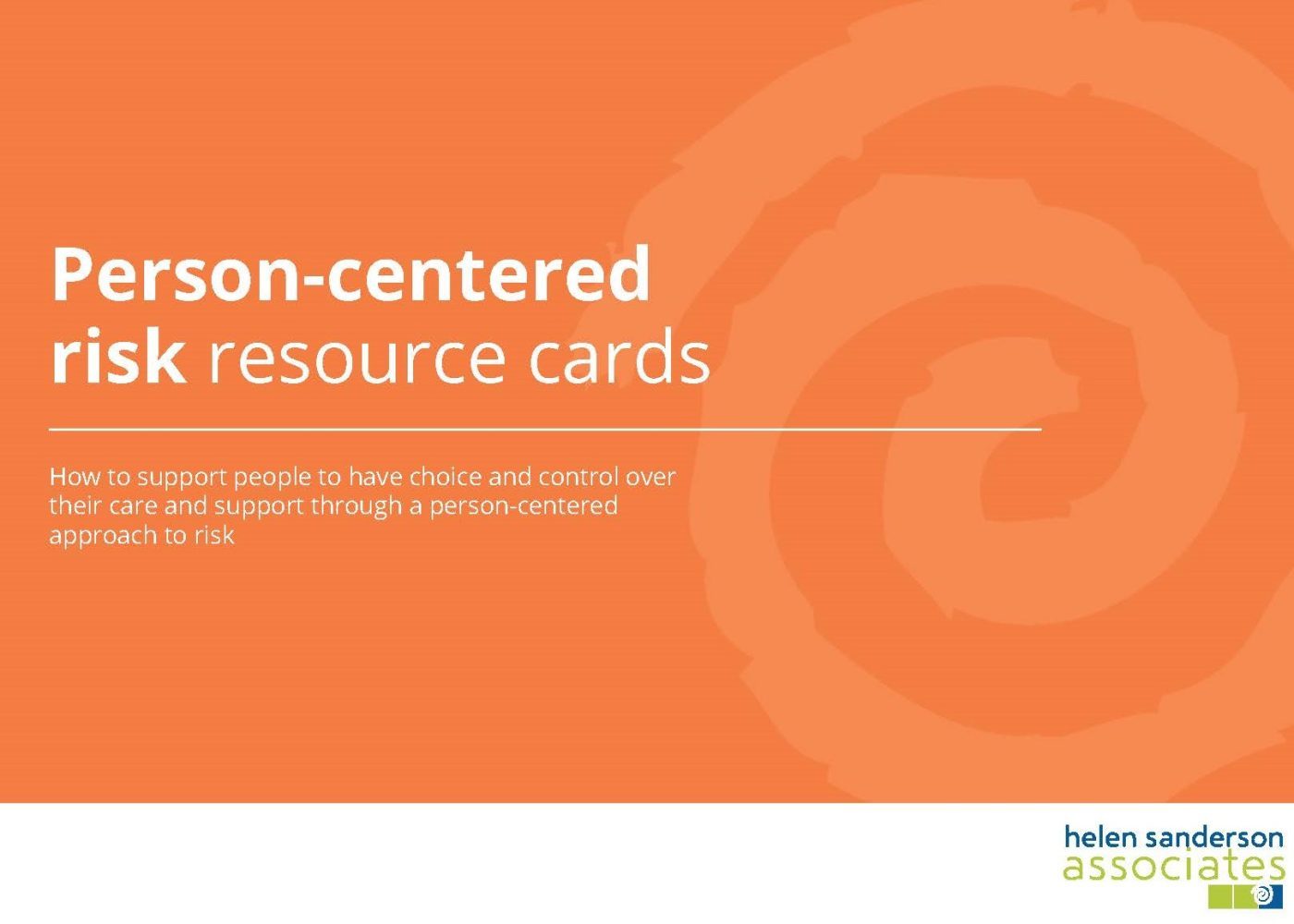 Person-centered risk resource cards

How to support people to have choice and control over their care and support through a person-centered approach to risk

helen sanderson associates